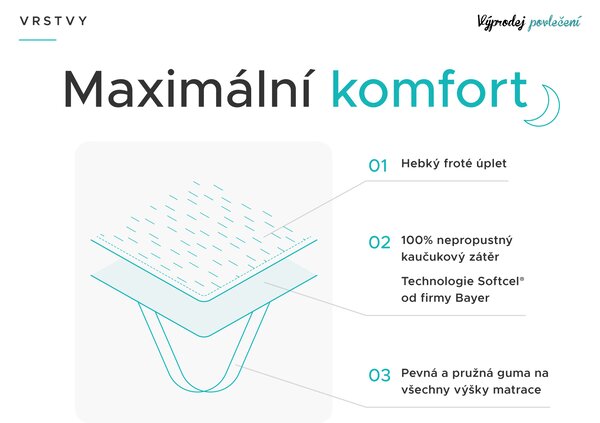 VRSTVY

Výprodej povlečení

Maximální komfort

01 Hebký froté úplet

02 100% nepropustný kaučukový zátěr

Technologie Softcel® od firmy Bayer

03 Pevná a pružná guma na všechny výšky matrace